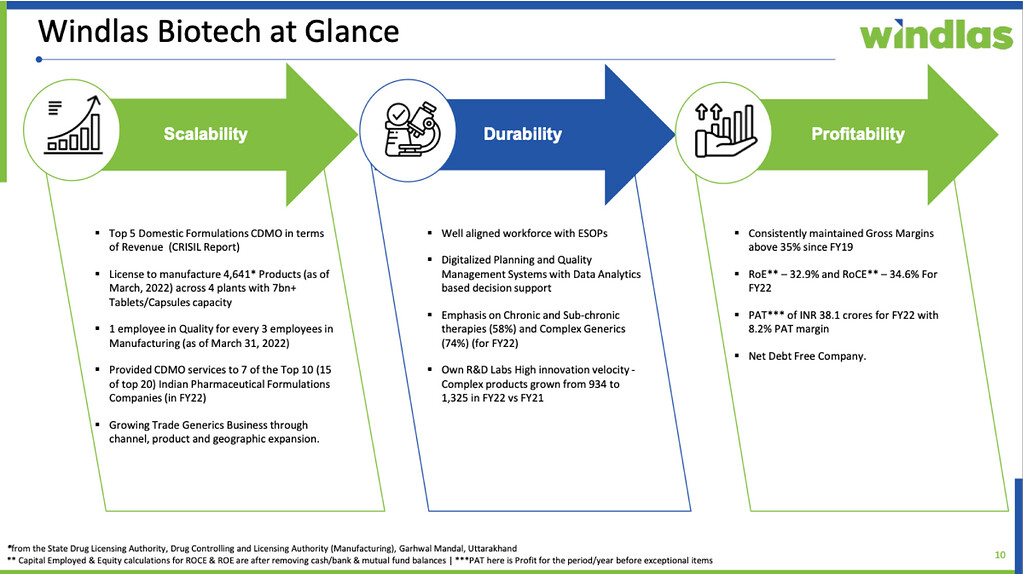 Windlas Biotech at Glance

windlas

Scalability

▪ Top 5 Domestic Formulations CDMO in terms of Revenue (CRISIL Report)

▪ License to manufacture 4,641* Products (as of March, 2022) across 4 plants with 7bn+ Tablets/Capsules capacity

▪ 1 employee in Quality for every 3 employees in Manufacturing (as of March 31, 2022)

▪ Provided CDMO services to 7 of the Top 10 (15 of top 20) Indian Pharmaceutical Formulations Companies (in FY22)

▪ Growing Trade Generics Business through channel, product and geographic expansion.

Durability

▪ Well aligned workforce with ESOPs

▪ Digitalized Planning and Quality Management Systems with Data Analytics based decision support

▪ Emphasis on Chronic and Sub-chronic therapies (58%) and Complex Generics (74%) (for FY22)

▪ Own R&D Labs High innovation velocity - Complex products grown from 934 to 1,325 in FY22 vs FY21

Profitability

▪ Consistently maintained Gross Margins above 35% since FY19

▪ RoE** – 32.9% and RoCE** – 34.6% For FY22

▪ PAT*** of INR 38.1 crores for FY22 with 8.2% PAT margin

▪ Net Debt Free Company.

*from the State Drug Licensing Authority, Drug Controlling and Licensing Authority (Manufacturing), Garhwal Mandal, Uttarakhand
** Capital Employed & Equity calculations for ROCE & ROE are after removing cash/bank & mutual fund balances | ***PAT here is Profit for the period/year before exceptional items

10